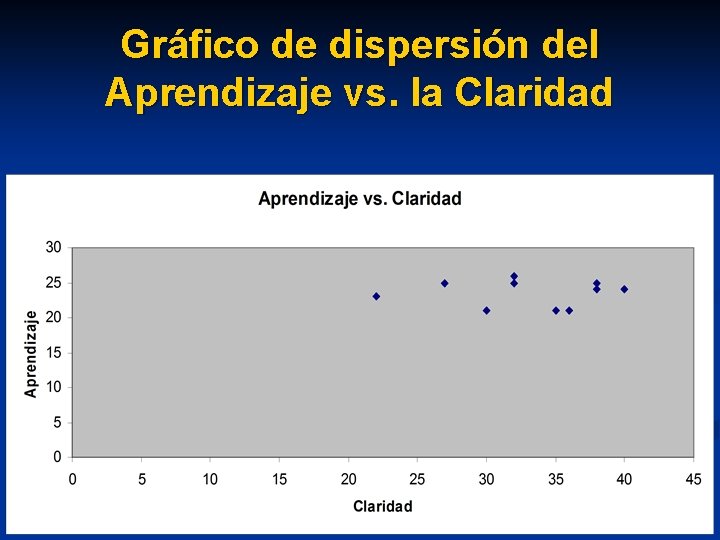 Gráfico de dispersión del Aprendizaje vs. la Claridad

Aprendizaje vs. Claridad

30
25
20
15
10
5
0

Aprendizaje

0 5 10 15 20 25 30 35 40 45

Claridad